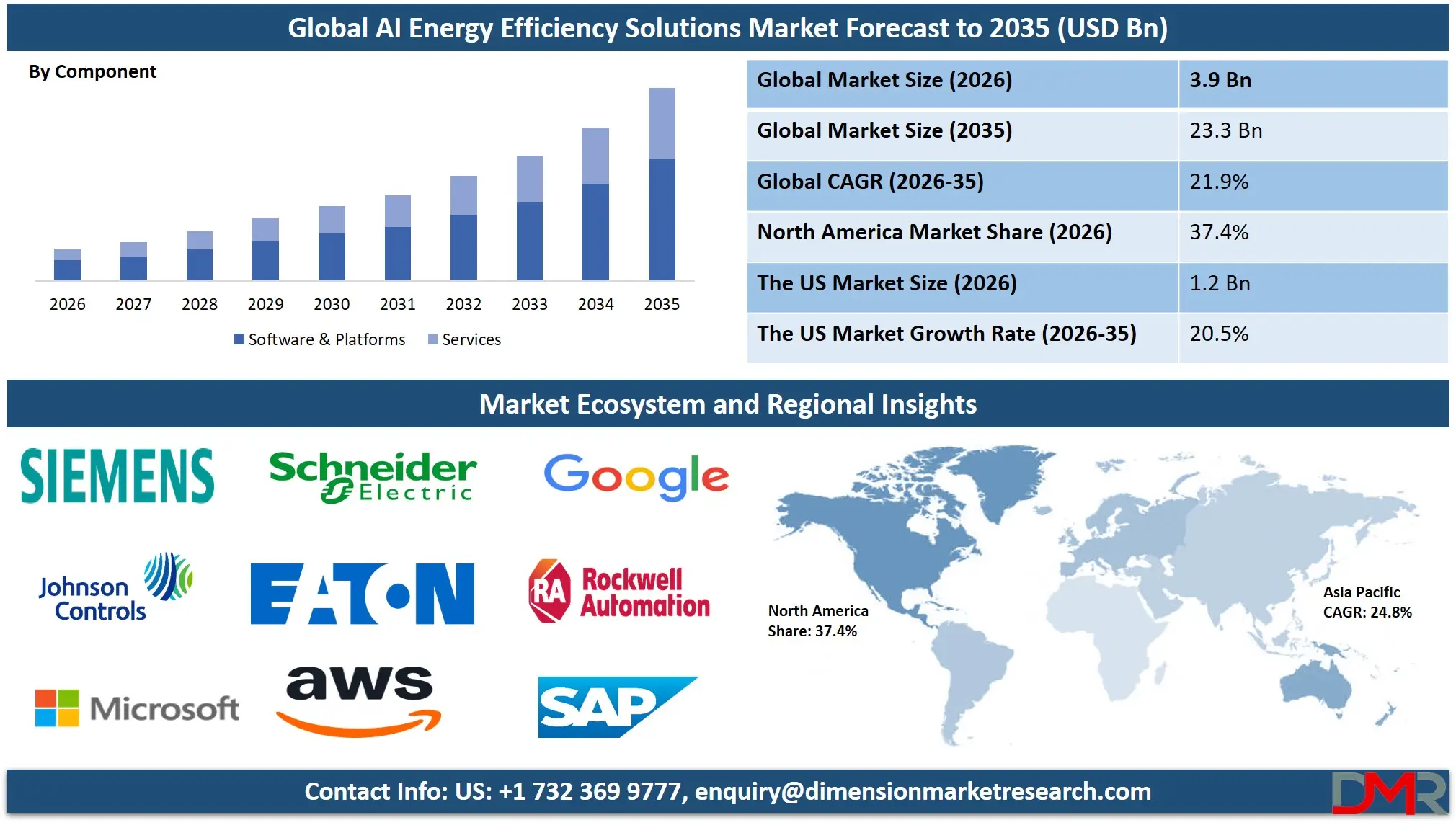 Global AI Energy Efficiency Solutions Market Forecast to 2035 (USD Bn)

By Component

2026 2027 2028 2029 2030 2031 2032 2033 2034 2035

Software & Platforms Services

| Global Market Size (2026) | 3.9 Bn |
|---|---|
| Global Market Size (2035) | 23.3 Bn |
| Global CAGR (2026-35) | 21.9% |
| North America Market Share (2026) | 37.4% |
| The US Market Size (2026) | 1.2 Bn |
| The US Market Growth Rate (2026-35) | 20.5% |

Market Ecosystem and Regional Insights

SIEMENS

Schneider Electric

Google

Johnson Controls

EATON

RA Rockwell Automation

Microsoft

aws

SAP

North America Share: 37.4%

Asia Pacific CAGR: 24.8%

Contact Info: US: +1 732 369 9777, enquiry@dimensionmarketresearch.com

DMR